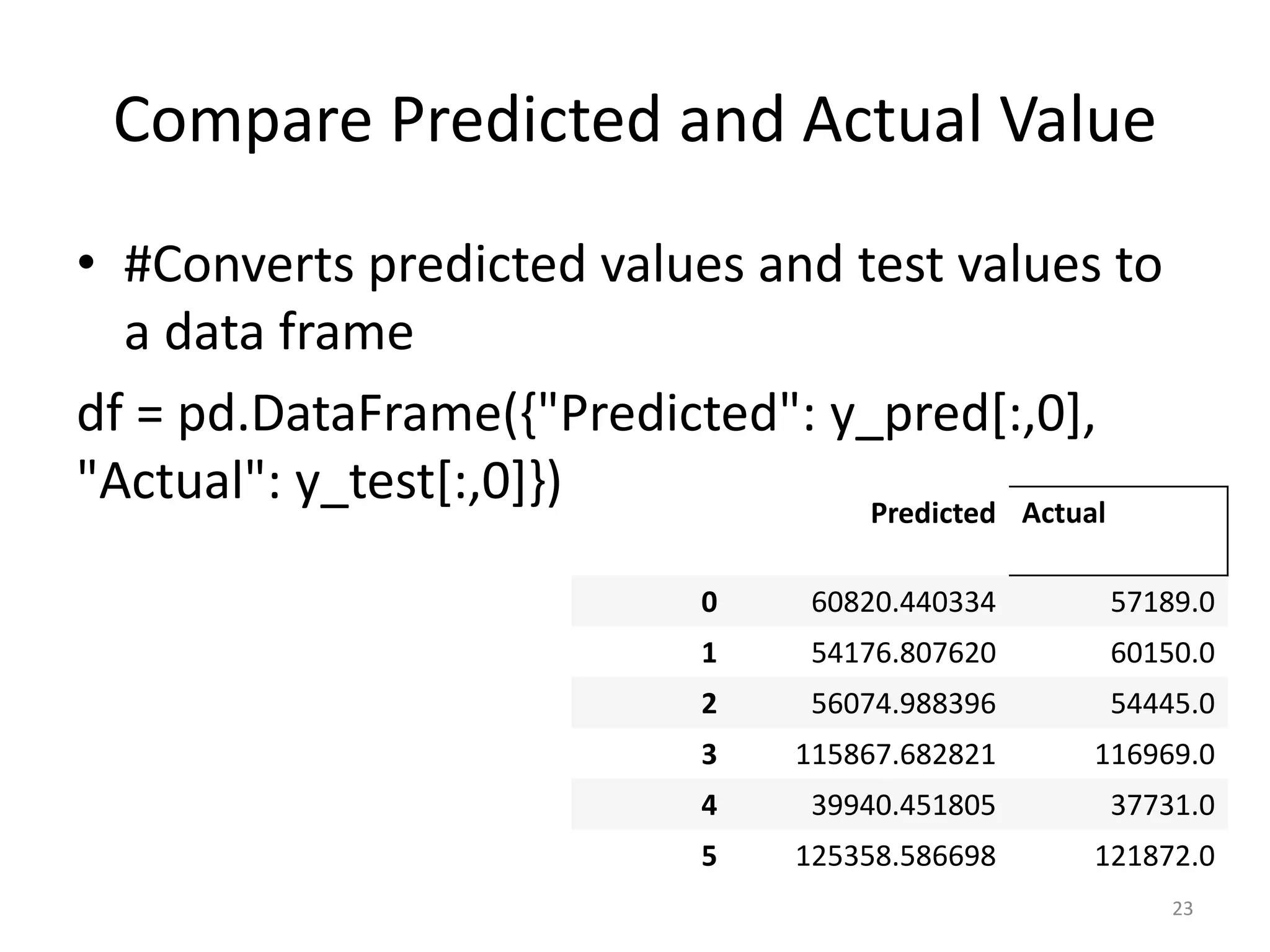 Compare Predicted and Actual Value

• #Converts predicted values and test values to a data frame

df = pd.DataFrame({"Predicted": y_pred[:,0], "Actual": y_test[:,0]})

| | Predicted | Actual |
|---|---|---|
| 0 | 60820.440334 | 57189.0 |
| 1 | 54176.807620 | 60150.0 |
| 2 | 56074.988396 | 54445.0 |
| 3 | 115867.682821 | 116969.0 |
| 4 | 39940.451805 | 37731.0 |
| 5 | 125358.586698 | 121872.0 |

23